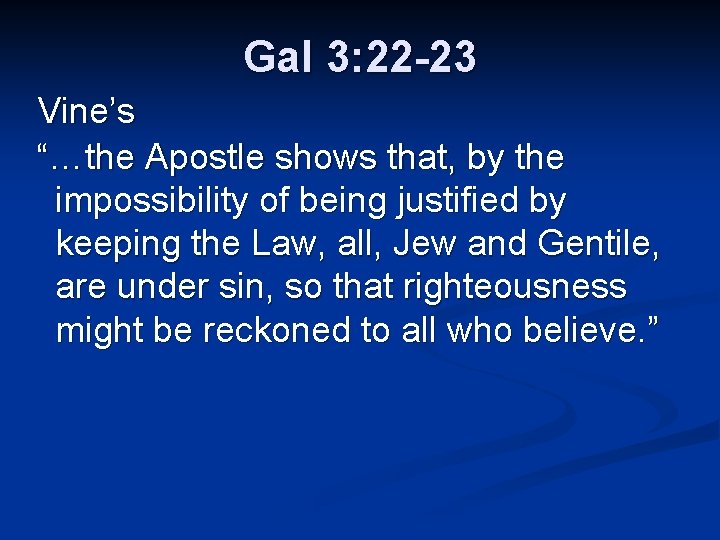 Gal 3:22-23

Vine’s

“…the Apostle shows that, by the impossibility of being justified by keeping the Law, all, Jew and Gentile, are under sin, so that righteousness might be reckoned to all who believe.”